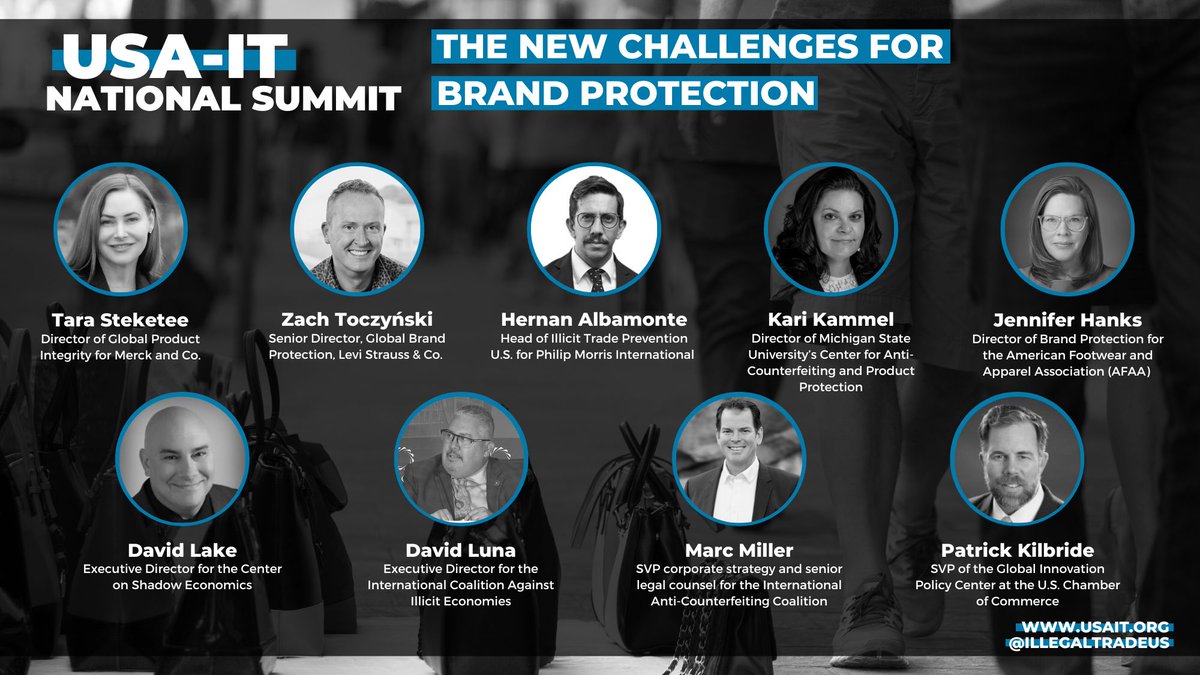 USA-IT NATIONAL SUMMIT

THE NEW CHALLENGES FOR BRAND PROTECTION

Tara Steketee
Director of Global Product Integrity for Merck and Co.

Zach Toczyński
Senior Director, Global Brand Protection, Levi Strauss & Co.

Hernan Albamonte
Head of Illicit Trade Prevention U.S. for Philip Morris International

Kari Kammel
Director of Michigan State University's Center for Anti-Counterfeiting and Product Protection

Jennifer Hanks
Director of Brand Protection for the American Footwear and Apparel Association (AFAA)

David Lake
Executive Director for the Center on Shadow Economics

David Luna
Executive Director for the International Coalition Against Illicit Economies

Marc Miller
SVP corporate strategy and senior legal counsel for the International Anti-Counterfeiting Coalition

Patrick Kilbride
SVP of the Global Innovation Policy Center at the U.S. Chamber of Commerce

WWW.USAIT.ORG
@ILLEGALTRADEUS